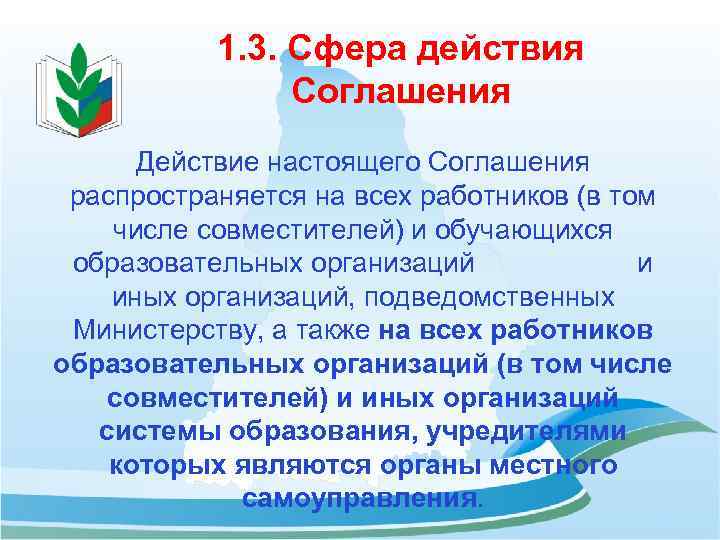 1.3. Сфера действия Соглашения

Действие настоящего Соглашения распространяется на всех работников (в том числе совместителей) и обучающихся образовательных организаций и иных организаций, подведомственных Министерству, а также на всех работников образовательных организаций (в том числе совместителей) и иных организаций системы образования, учредителями которых являются органы местного самоуправления.